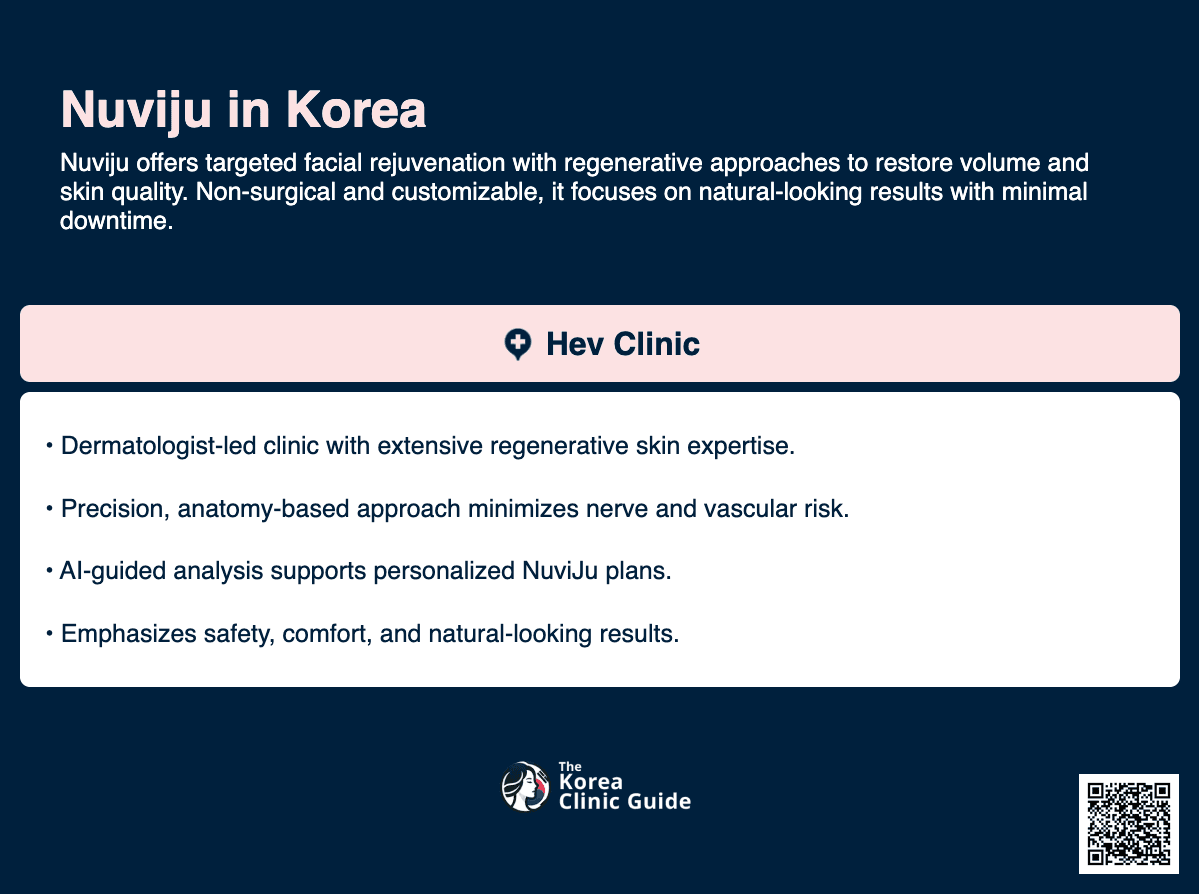 Nuviju in Korea

Nuviju offers targeted facial rejuvenation with regenerative approaches to restore volume and skin quality. Non-surgical and customizable, it focuses on natural-looking results with minimal downtime.

Hev Clinic

• Dermatologist-led clinic with extensive regenerative skin expertise.

• Precision, anatomy-based approach minimizes nerve and vascular risk.

• AI-guided analysis supports personalized NuviJu plans.

• Emphasizes safety, comfort, and natural-looking results.

The
Korea
Clinic Guide